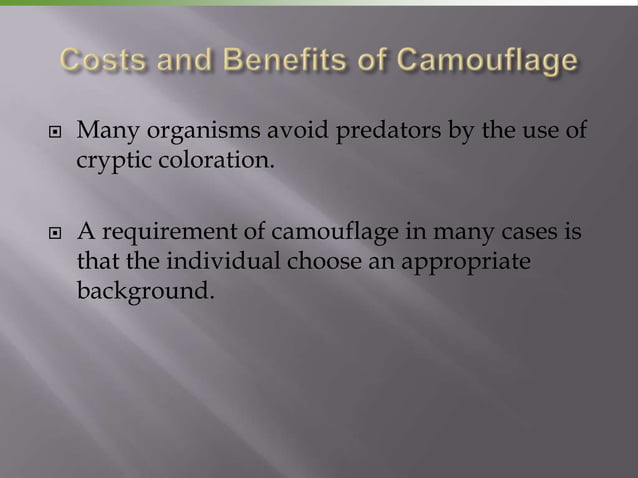 Costs and Benefits of Camouflage

Many organisms avoid predators by the use of cryptic coloration.

A requirement of camouflage in many cases is that the individual choose an appropriate background.